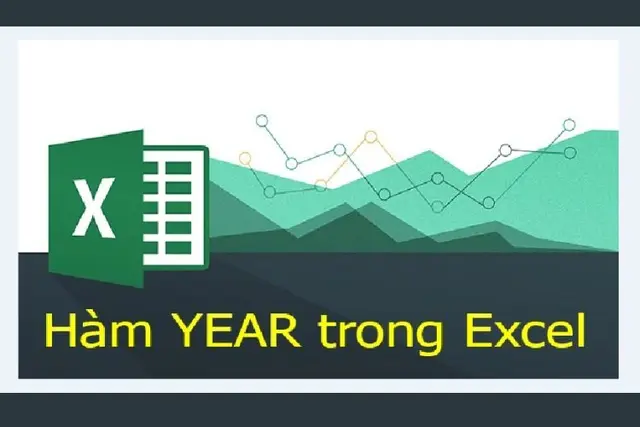 X

Hàm YEAR trong Excel